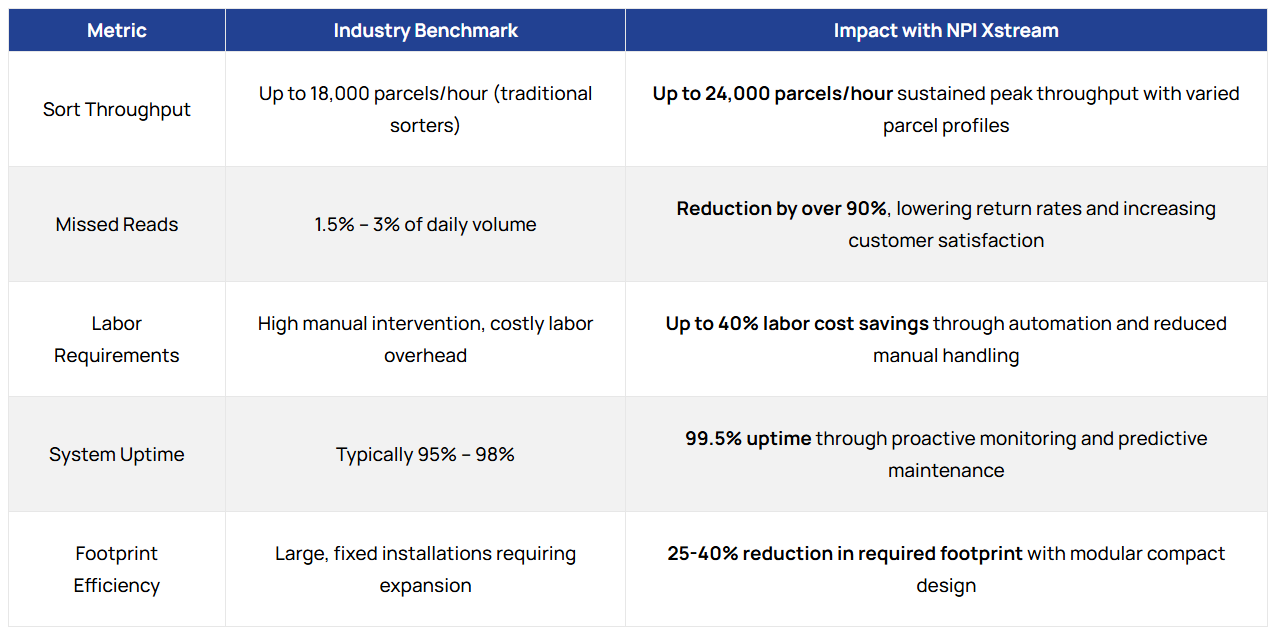 | Metric | Industry Benchmark | Impact with NPI Xstream |
|---|---|---|
| Sort Throughput | Up to 18,000 parcels/hour (traditional sorters) | **Up to 24,000 parcels/hour** sustained peak throughput with varied parcel profiles |
| Missed Reads | 1.5% – 3% of daily volume | **Reduction by over 90%**, lowering return rates and increasing customer satisfaction |
| Labor Requirements | High manual intervention, costly labor overhead | **Up to 40% labor cost savings** through automation and reduced manual handling |
| System Uptime | Typically 95% – 98% | **99.5% uptime** through proactive monitoring and predictive maintenance |
| Footprint Efficiency | Large, fixed installations requiring expansion | **25-40% reduction in required footprint** with modular compact design |